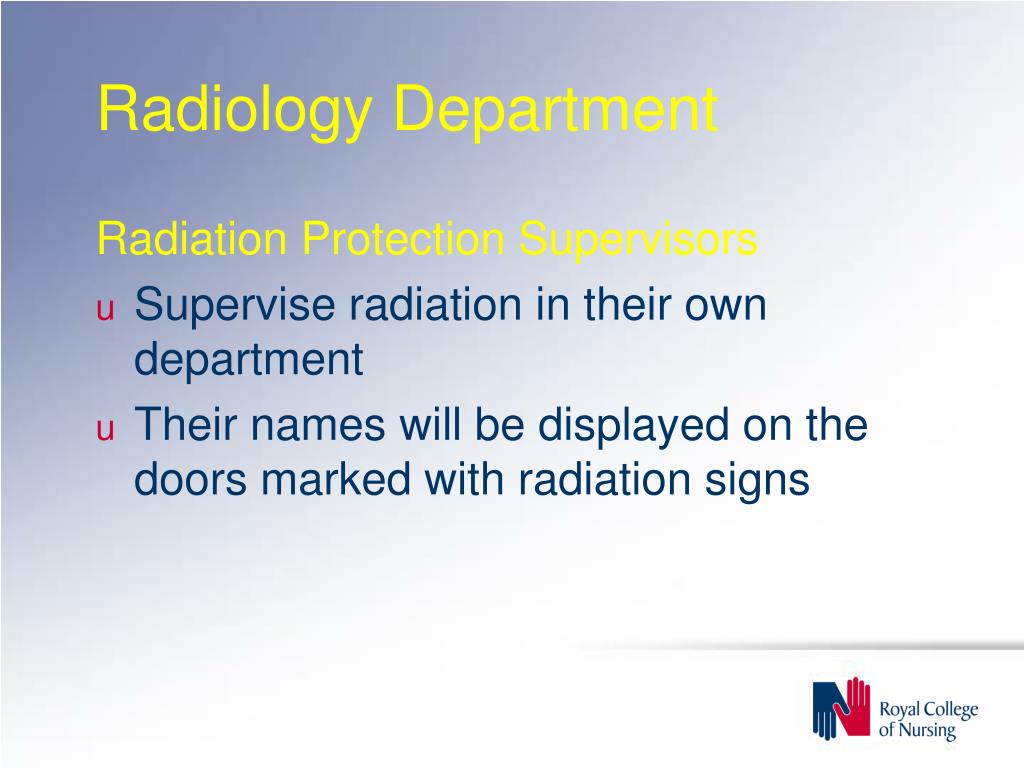 Radiology Department

Radiation Protection Supervisors

u Supervise radiation in their own department

u Their names will be displayed on the doors marked with radiation signs

Royal College of Nursing